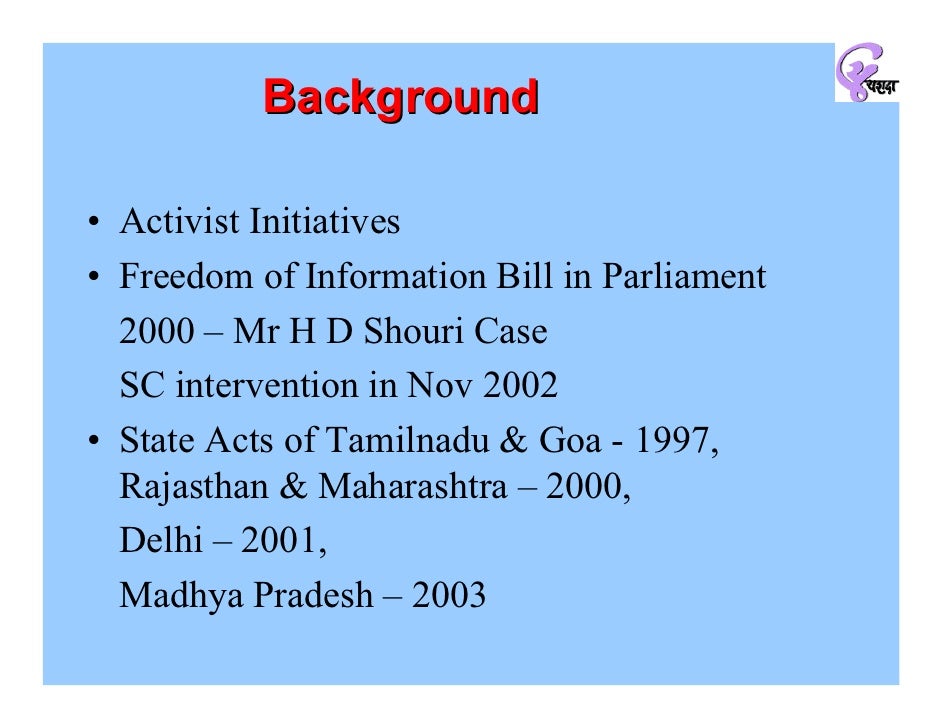 Background

यशदा

• Activist Initiatives
• Freedom of Information Bill in Parliament
2000 – Mr H D Shouri Case
SC intervention in Nov 2002
• State Acts of Tamilnadu & Goa - 1997, Rajasthan & Maharashtra – 2000,
Delhi – 2001,
Madhya Pradesh – 2003